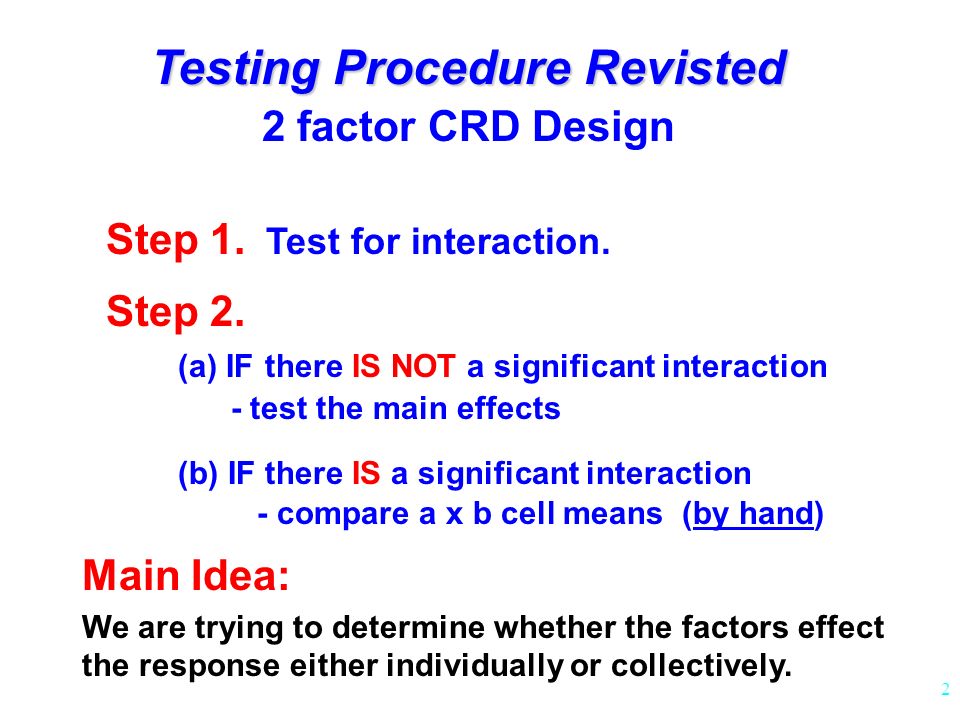 Testing Procedure Revisted
2 factor CRD Design

Step 1. Test for interaction.

Step 2.

(a) IF there IS NOT a significant interaction
- test the main effects

(b) IF there IS a significant interaction
- compare a x b cell means (by hand)

Main Idea:

We are trying to determine whether the factors effect the response either individually or collectively.

2